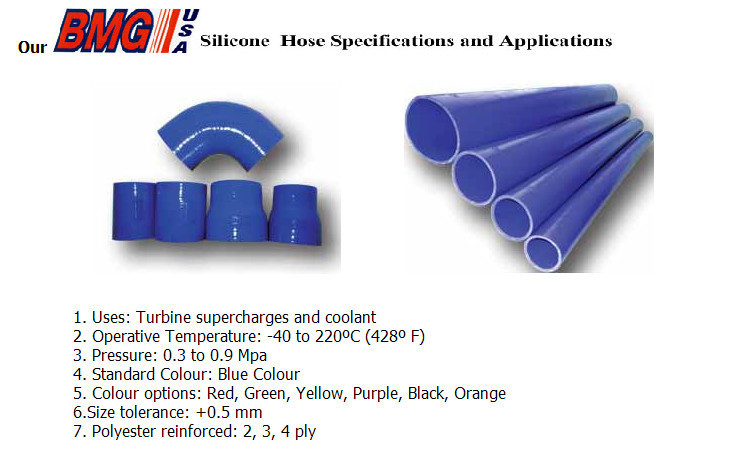 Our BMG USA Silicone Hose Specifications and Applications

1. Uses: Turbine supercharges and coolant
2. Operative Temperature: -40 to 220ºC (428º F)
3. Pressure: 0.3 to 0.9 Mpa
4. Standard Colour: Blue Colour
5. Colour options: Red, Green, Yellow, Purple, Black, Orange
6.Size tolerance: +0.5 mm
7. Polyester reinforced: 2, 3, 4 ply